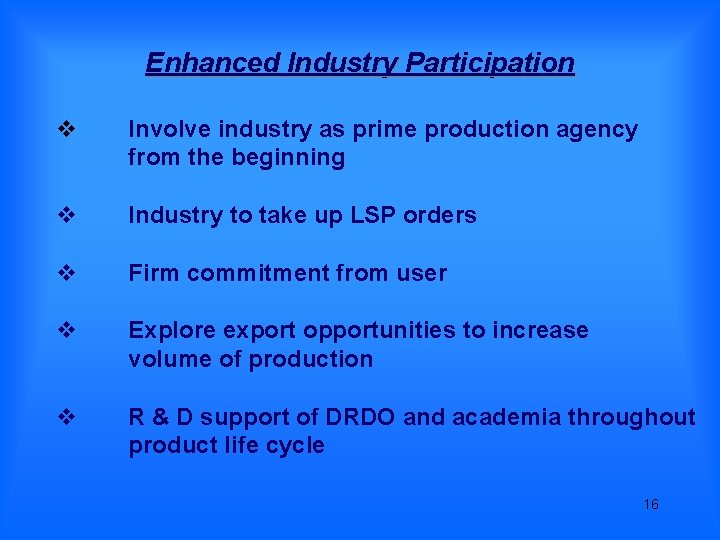 Enhanced Industry Participation

❖ Involve industry as prime production agency from the beginning

❖ Industry to take up LSP orders

❖ Firm commitment from user

❖ Explore export opportunities to increase volume of production

❖ R & D support of DRDO and academia throughout product life cycle

16